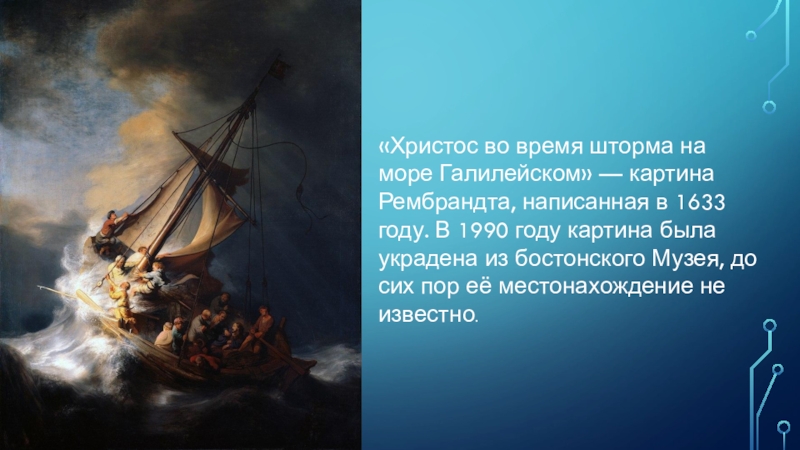 «Христос во время шторма на море Галилейском» — картина Рембрандта, написанная в 1633 году. В 1990 году картина была украдена из бостонского Музея, до сих пор её местонахождение не известно.